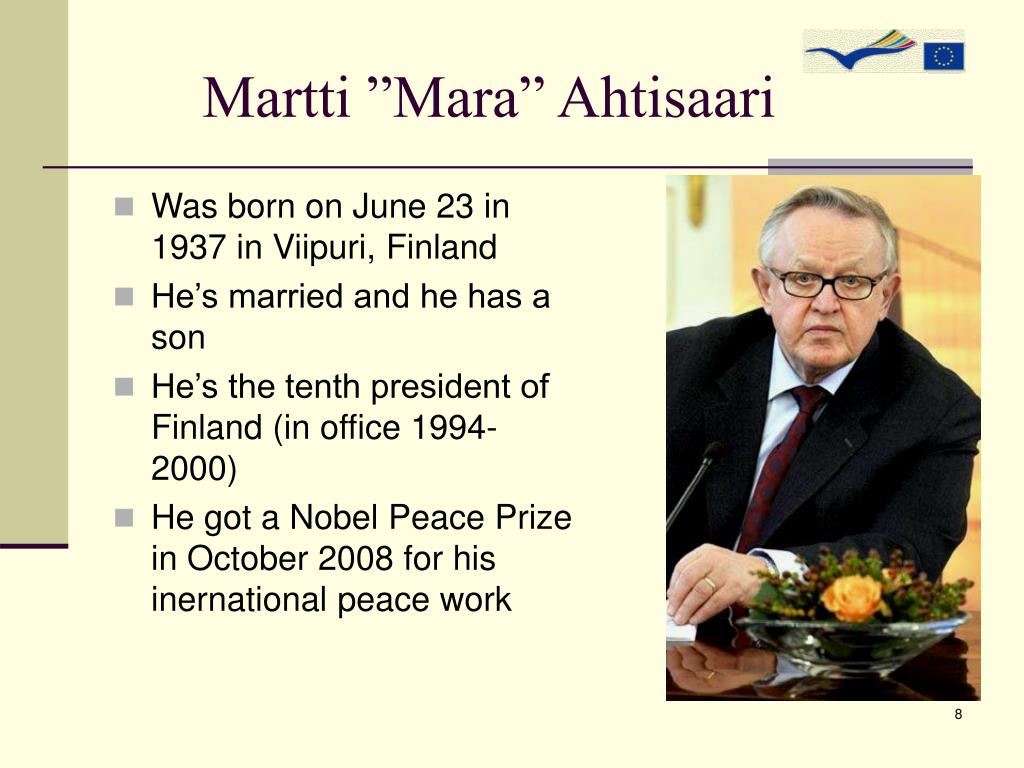 Martti ”Mara” Ahtisaari

- Was born on June 23 in 1937 in Viipuri, Finland
- He’s married and he has a son
- He’s the tenth president of Finland (in office 1994-2000)
- He got a Nobel Peace Prize in October 2008 for his inernational peace work

8